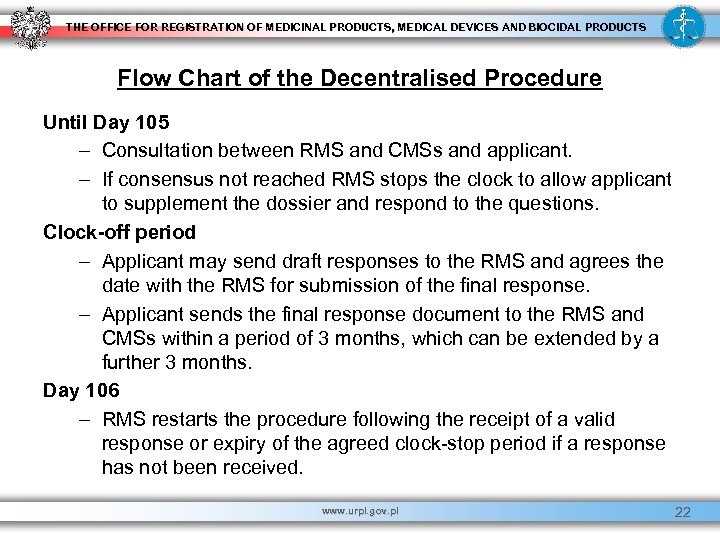 THE OFFICE FOR REGISTRATION OF MEDICINAL PRODUCTS, MEDICAL DEVICES AND BIOCIDAL PRODUCTS

Flow Chart of the Decentralised Procedure

Until Day 105

– Consultation between RMS and CMSs and applicant.

– If consensus not reached RMS stops the clock to allow applicant to supplement the dossier and respond to the questions.

Clock-off period

– Applicant may send draft responses to the RMS and agrees the date with the RMS for submission of the final response.

– Applicant sends the final response document to the RMS and CMSs within a period of 3 months, which can be extended by a further 3 months.

Day 106

– RMS restarts the procedure following the receipt of a valid response or expiry of the agreed clock-stop period if a response has not been received.

www.urpl.gov.pl

22